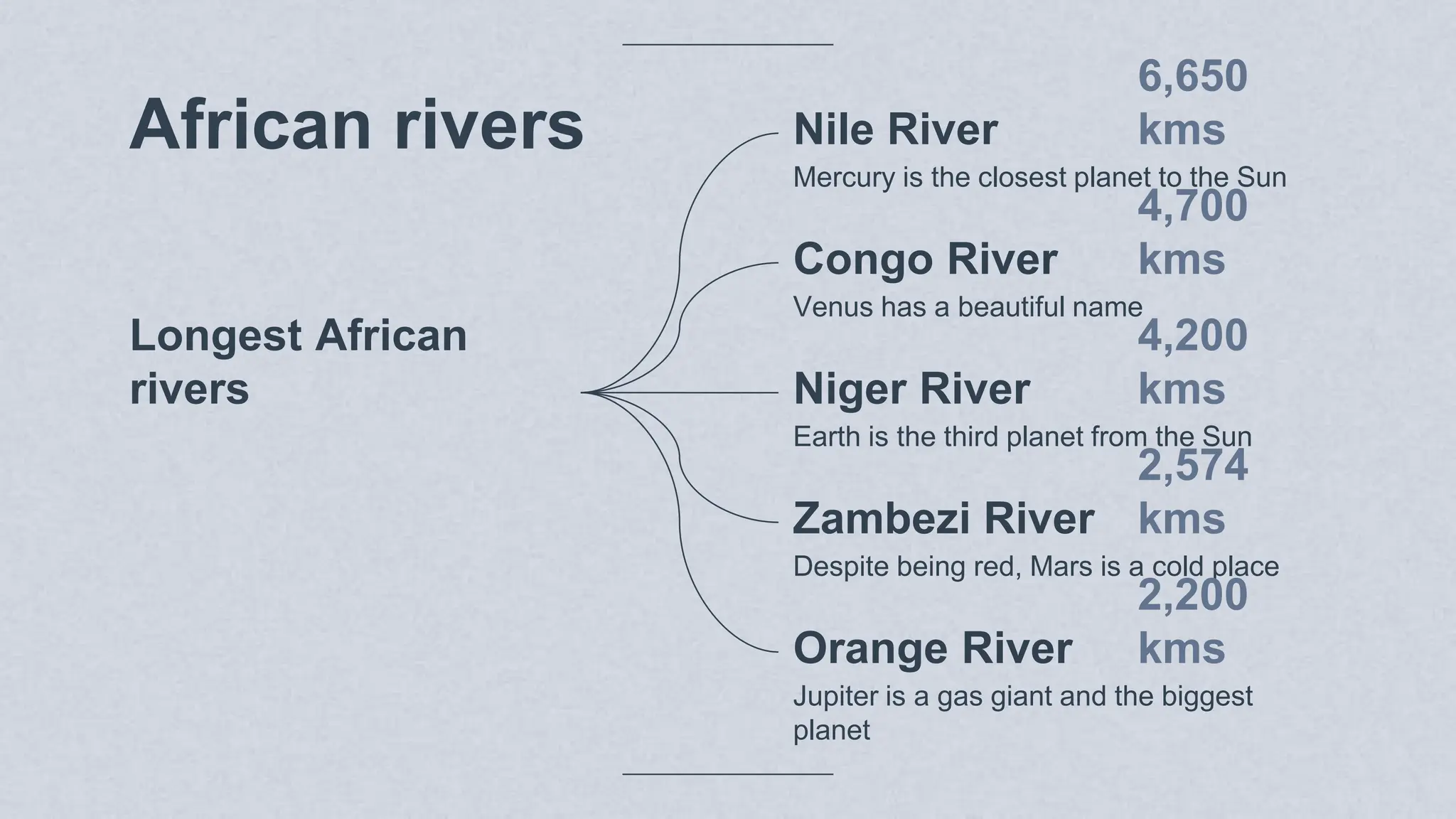 African rivers

Longest African rivers

Nile River
6,650 kms
Mercury is the closest planet to the Sun

Congo River
4,700 kms
Venus has a beautiful name

Niger River
4,200 kms
Earth is the third planet from the Sun

Zambezi River
2,574 kms
Despite being red, Mars is a cold place

Orange River
2,200 kms
Jupiter is a gas giant and the biggest planet